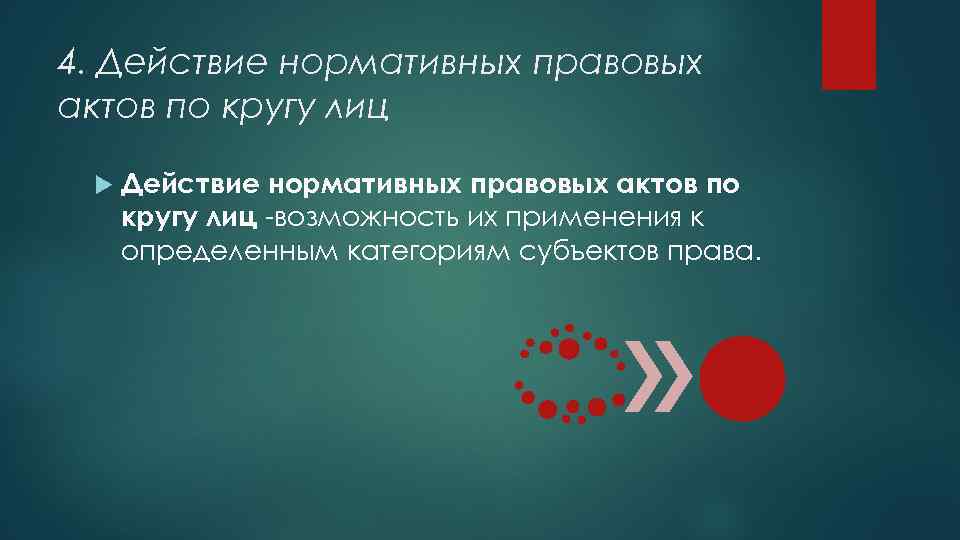 4. Действие нормативных правовых актов по кругу лиц

Действие нормативных правовых актов по кругу лиц -возможность их применения к определенным категориям субъектов права.